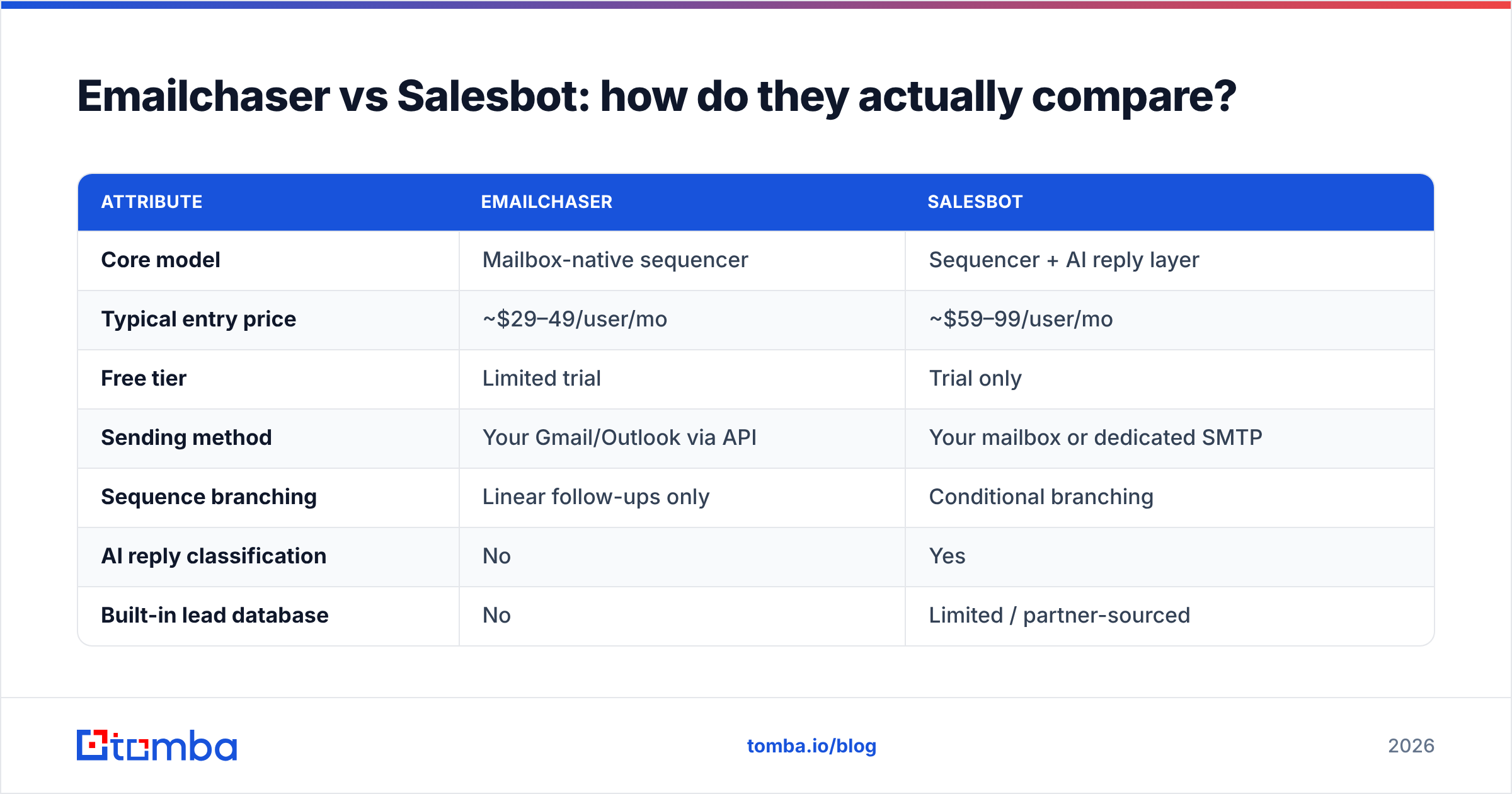 Emailchaser vs Salesbot: how do they actually compare?

| ATTRIBUTE | EMAILCHASER | SALESBOT |
|---|---|---|
| Core model | Mailbox-native sequencer | Sequencer + AI reply layer |
| Typical entry price | ~\$29–49/user/mo | ~\$59–99/user/mo |
| Free tier | Limited trial | Trial only |
| Sending method | Your Gmail/Outlook via API | Your mailbox or dedicated SMTP |
| Sequence branching | Linear follow-ups only | Conditional branching |
| AI reply classification | No | Yes |
| Built-in lead database | No | Limited / partner-sourced |

tomba

tomba.io/blog

2026